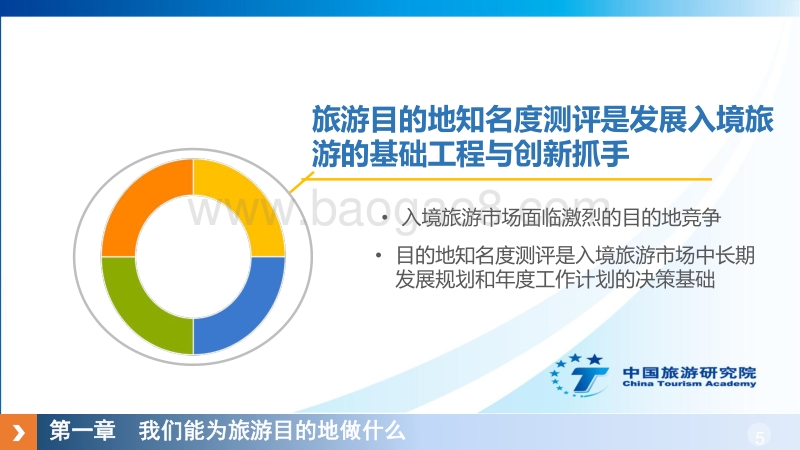 旅游目的地知名度测评是发展入境旅游的基础工程与创新抓手

www.baogao8.com

• 入境旅游市场面临激烈的目的地竞争

• 目的地知名度测评是入境旅游市场中长期发展规划和年度工作计划的决策基础

中国旅游研究院
China Tourism Academy

第一章 我们能为旅游目的地做什么

5